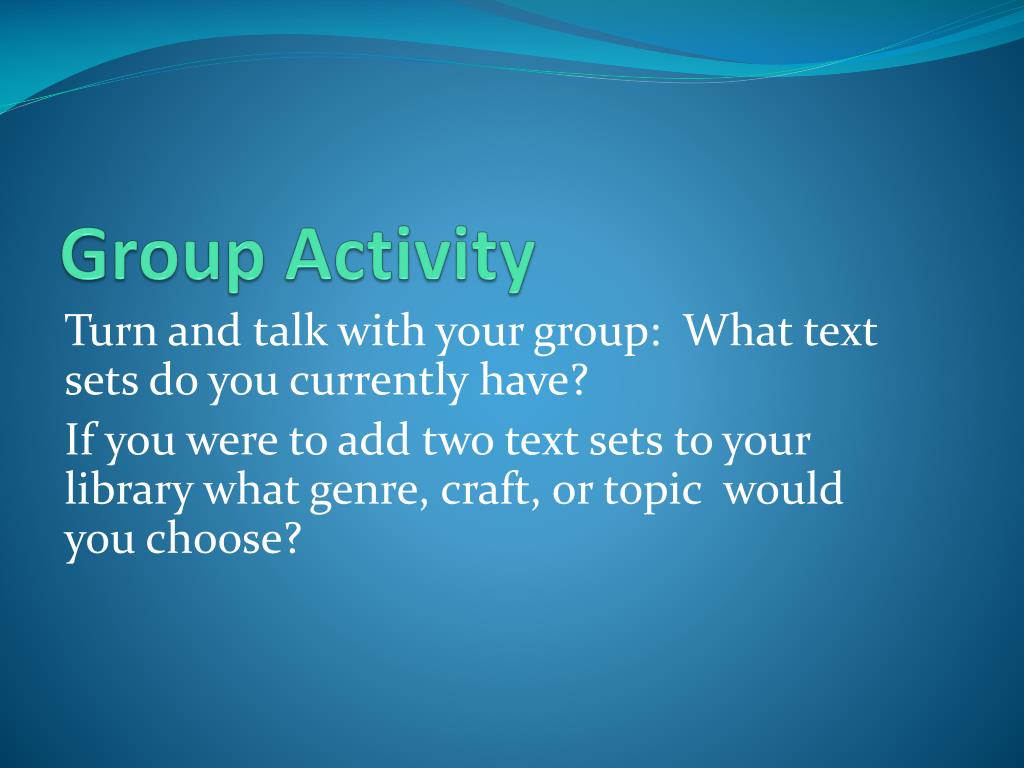 Group Activity

Turn and talk with your group: What text sets do you currently have?

If you were to add two text sets to your library what genre, craft, or topic would you choose?